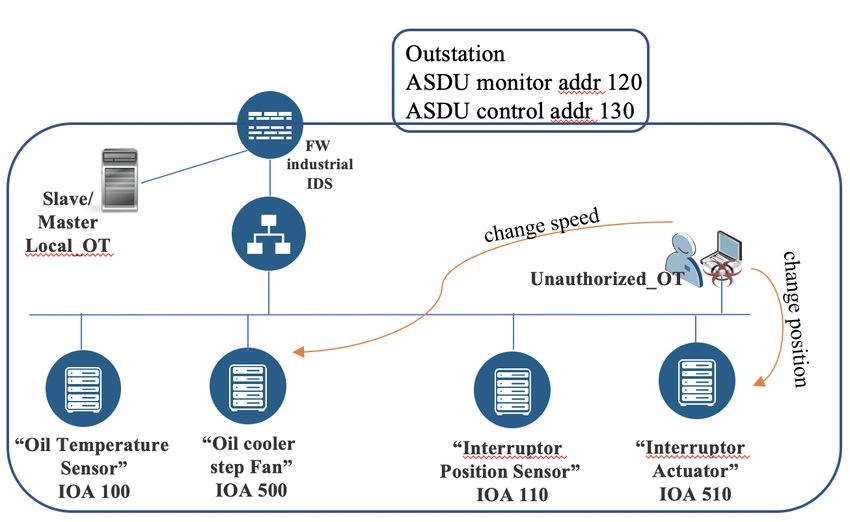 Outstation
ASDU monitor addr 120
ASDU control addr 130

FW industrial IDS

Slave/ Master Local_OT

change speed

Unauthorized_OT

change position

“Oil Temperature Sensor” IOA 100

“Oil cooler step Fan” IOA 500

“Interruptor Position Sensor” IOA 110

“Interruptor Actuator” IOA 510